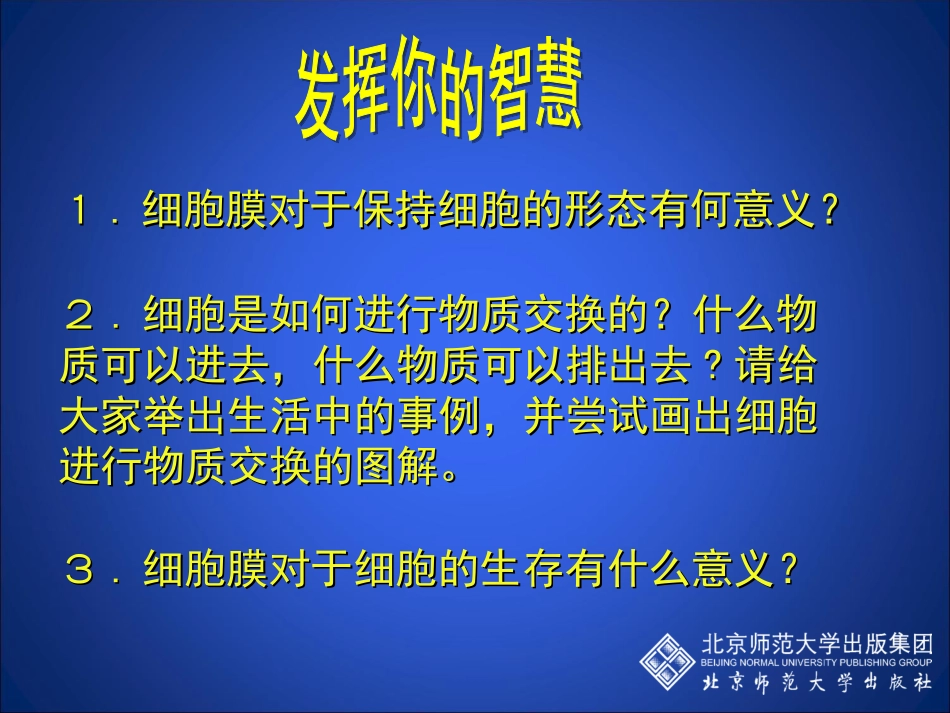 发挥你的智慧

１．细胞膜对于保持细胞的形态有何意义？

２．细胞是如何进行物质交换的？什么物质可以进去，什么物质可以排出去？请给大家举出生活中的事例，并尝试画出细胞进行物质交换的图解。

３．细胞膜对于细胞的生存有什么意义？

北京师范大学出版集团
BEIJING NORMAL UNIVERSITY PUBLISHING GROUP
北京师范大学出版社